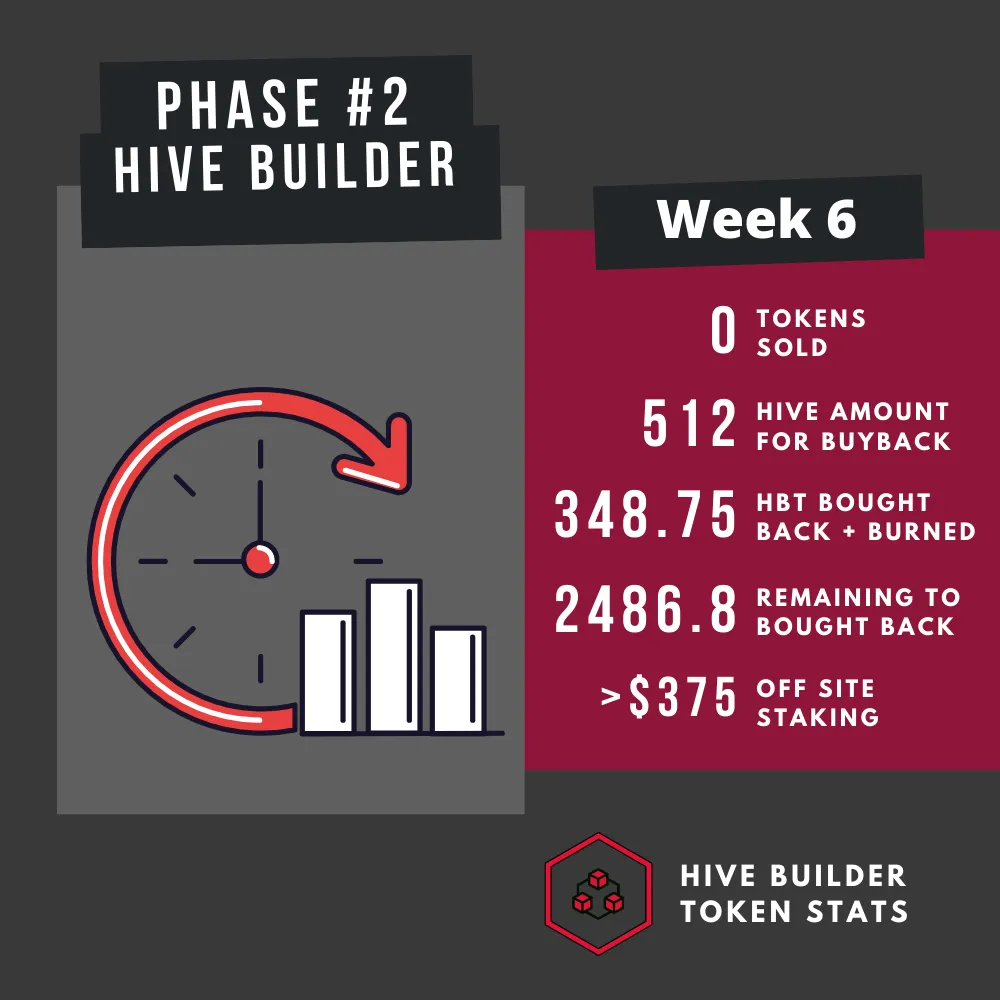 PHASE #2
HIVE BUILDER

Week 6

0 TOKENS SOLD

512 HIVE AMOUNT FOR BUYBACK

348.75 HBT BOUGHT BACK + BURNED

2486.8 REMAINING TO BOUGHT BACK

>$375 OFF SITE STAKING

HIVE BUILDER
TOKEN STATS